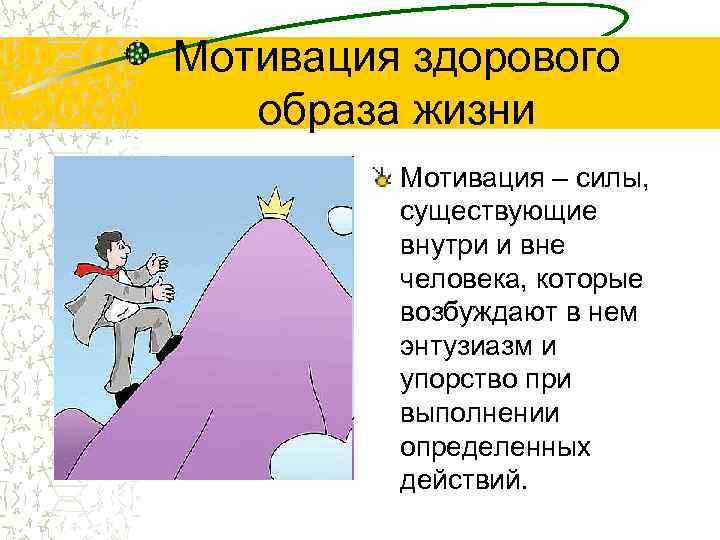 Мотивация здорового образа жизни

Мотивация – силы, существующие внутри и вне человека, которые возбуждают в нем энтузиазм и упорство при выполнении определенных действий.